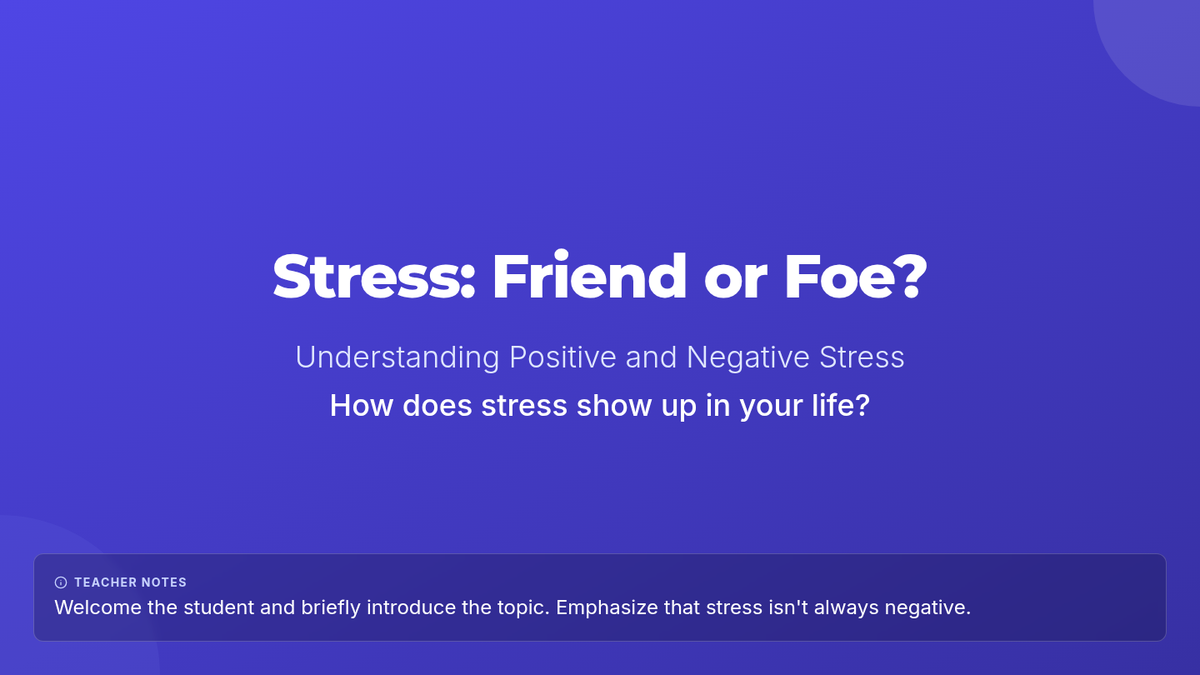 Stress: Friend or Foe?

Understanding Positive and Negative Stress

How does stress show up in your life?

TEACHER NOTES
Welcome the student and briefly introduce the topic. Emphasize that stress isn't always negative.